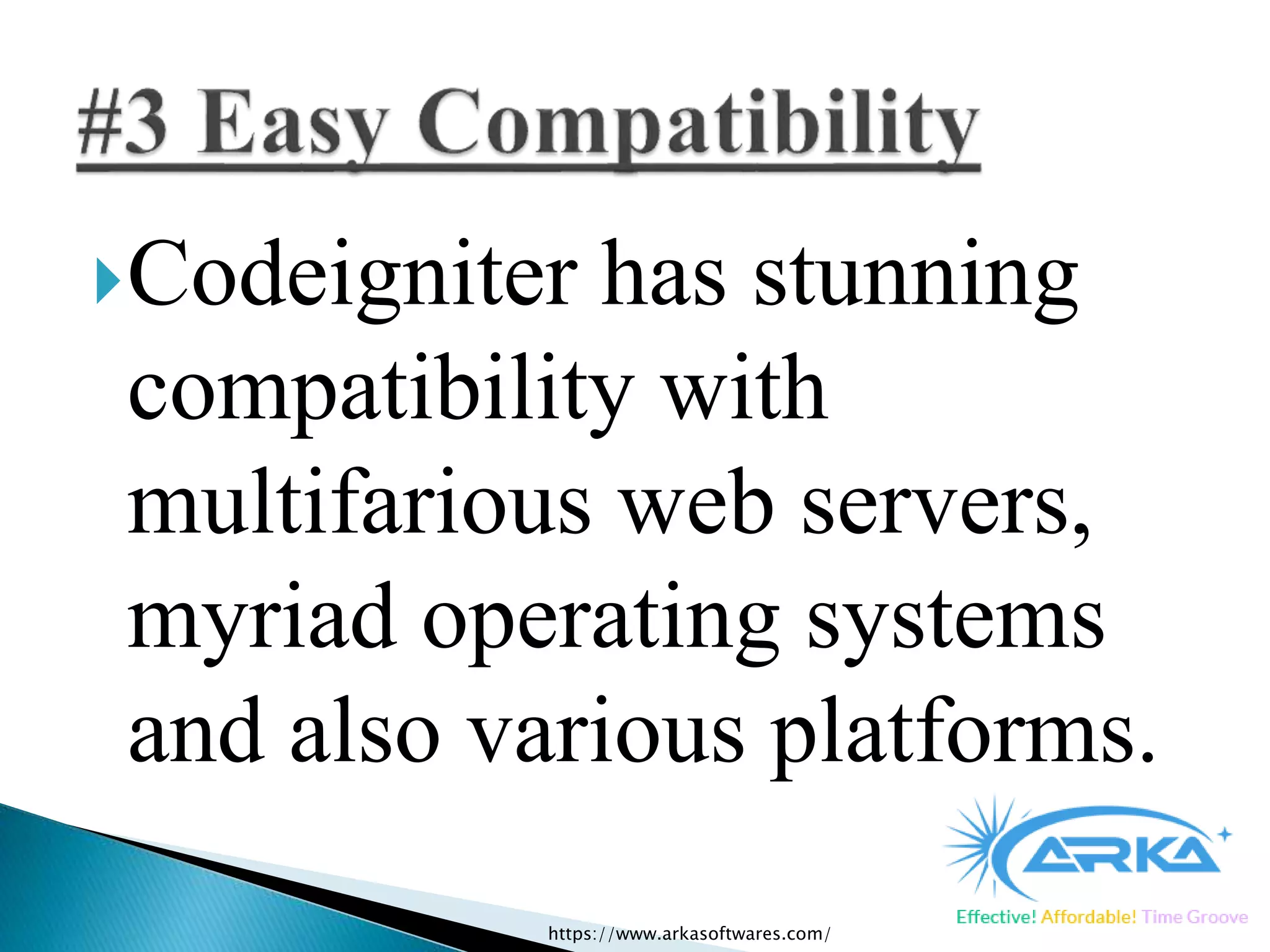 #3 Easy Compatibility

Codeigniter has stunning compatibility with multifarious web servers, myriad operating systems and also various platforms.

ARKA

Effective! Affordable! Time Groove

https://www.arkasoftwares.com/